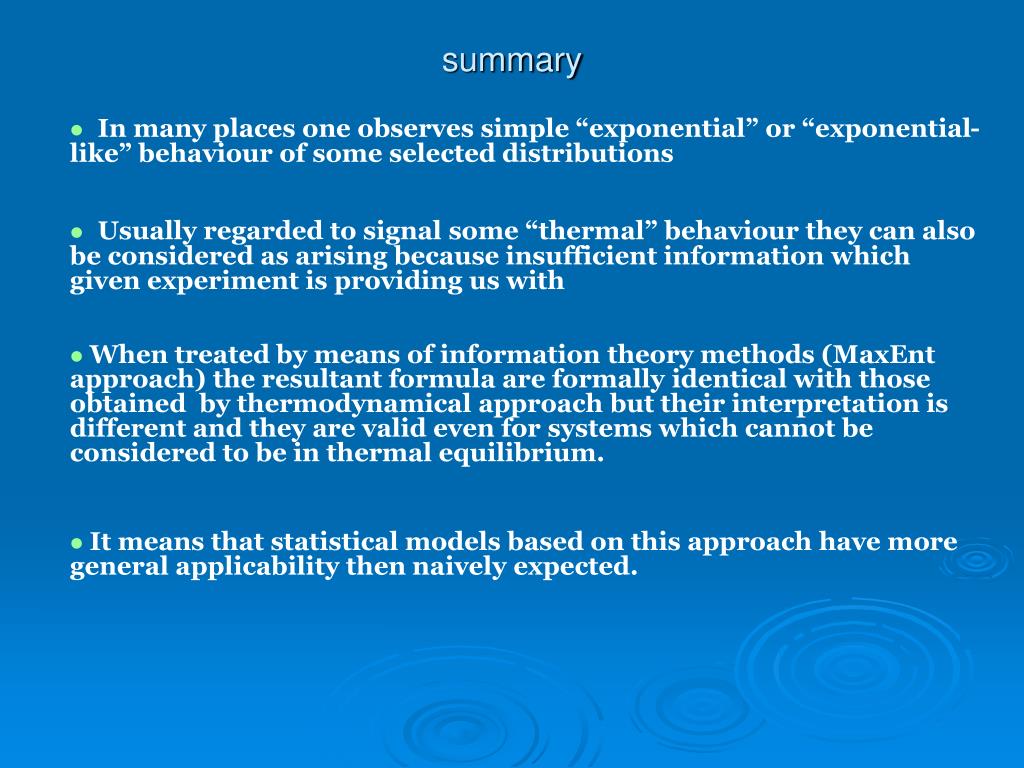 summary

● In many places one observes simple “exponential” or “exponential-like” behaviour of some selected distributions

● Usually regarded to signal some “thermal” behaviour they can also be considered as arising because insufficient information which given experiment is providing us with

● When treated by means of information theory methods (MaxEnt approach) the resultant formula are formally identical with those obtained by thermodynamical approach but their interpretation is different and they are valid even for systems which cannot be considered to be in thermal equilibrium.

● It means that statistical models based on this approach have more general applicability then naively expected.